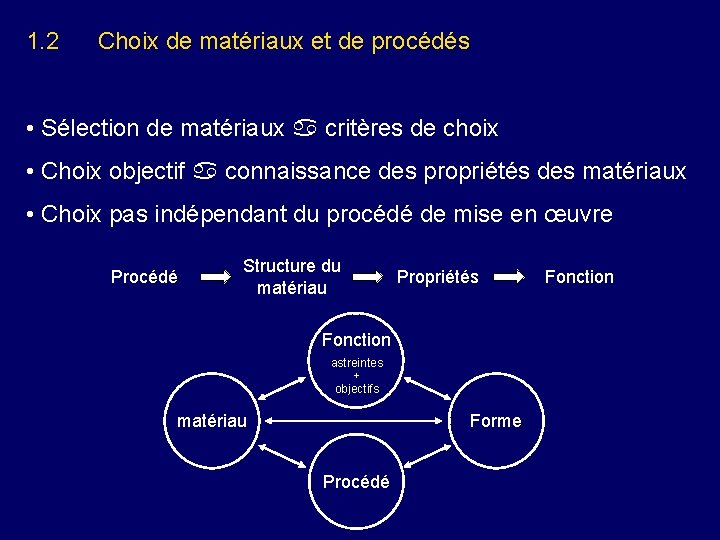 1.2 Choix de matériaux et de procédés

• Sélection de matériaux ♋ critères de choix

• Choix objectif ♋ connaissance des propriétés des matériaux

• Choix pas indépendant du procédé de mise en œuvre

Procédé → Structure du matériau → Propriétés → Fonction

Fonction
astreintes
+
objectifs

matériau

Forme

Procédé